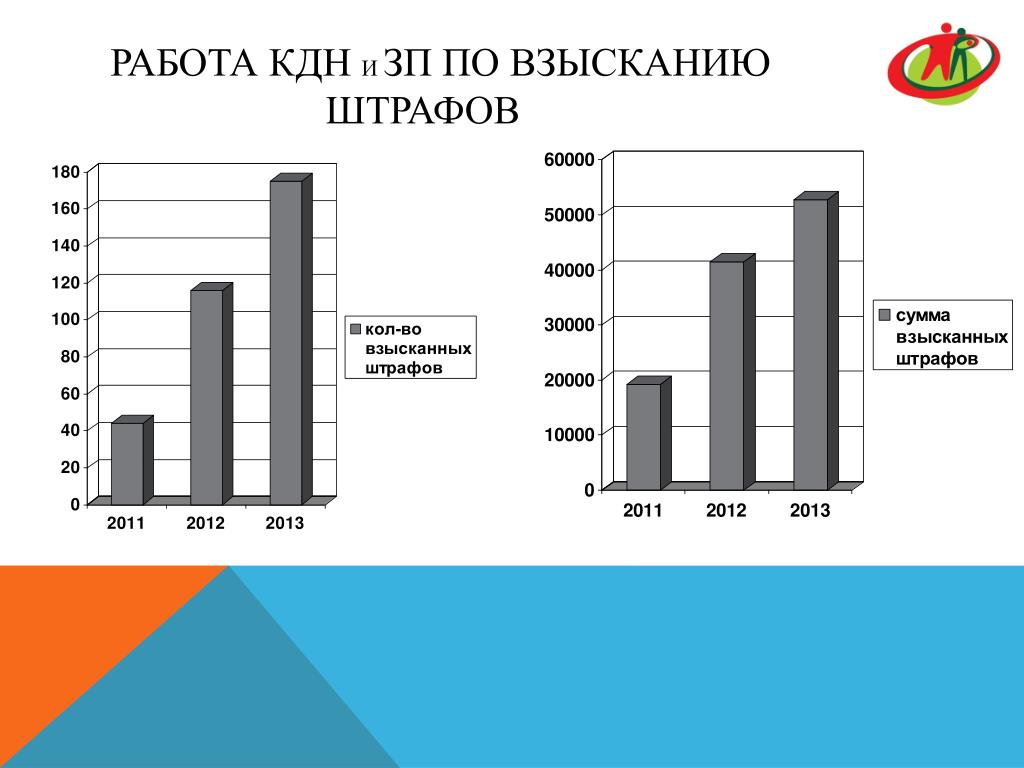 РАБОТА КДН И ЗП ПО ВЗЫСКАНИЮ ШТРАФОВ

180
160
140
120
100
80
60
40
20
0
2011 2012 2013

кол-во взысканных штрафов

60000
50000
40000
30000
20000
10000
0
2011 2012 2013

сумма взысканных штрафов